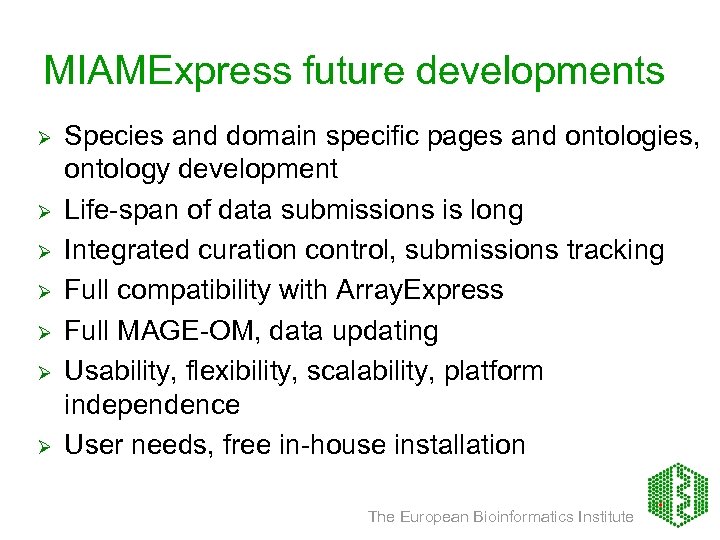 MIAMExpress future developments

➢ Species and domain specific pages and ontologies, ontology development
➢ Life-span of data submissions is long
➢ Integrated curation control, submissions tracking
➢ Full compatibility with ArrayExpress
➢ Full MAGE-OM, data updating
➢ Usability, flexibility, scalability, platform independence
➢ User needs, free in-house installation

The European Bioinformatics Institute